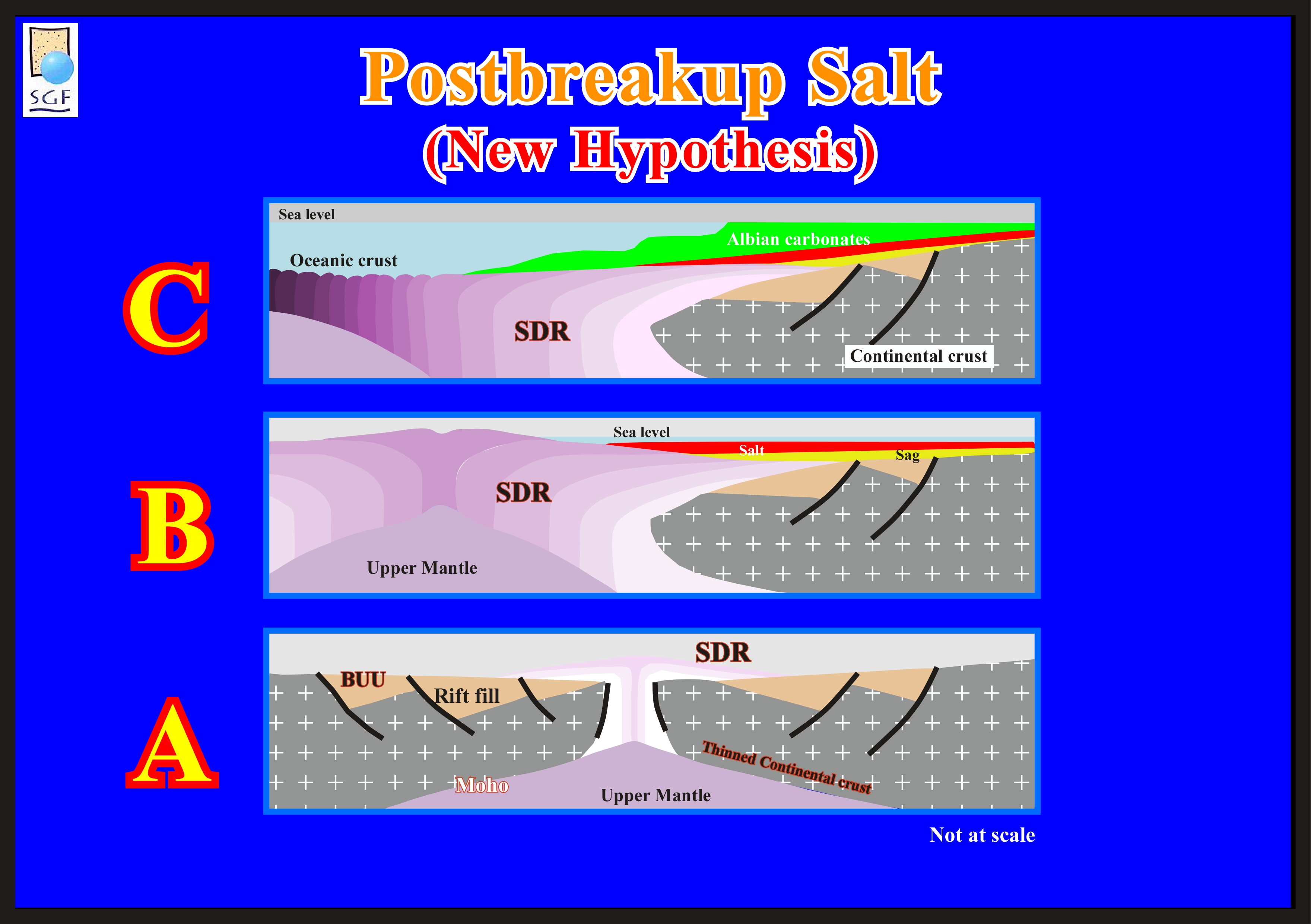 SGF

Postbreakup Salt
(New Hypothesis)

C

Sea level
Albian carbonates
Oceanic crust
SDR
Continental crust

B

Sea level
Salt
Sag
SDR
Upper Mantle

A

SDR
BUU
Rift fill
Thinned Continental crust
Moho
Upper Mantle

Not at scale